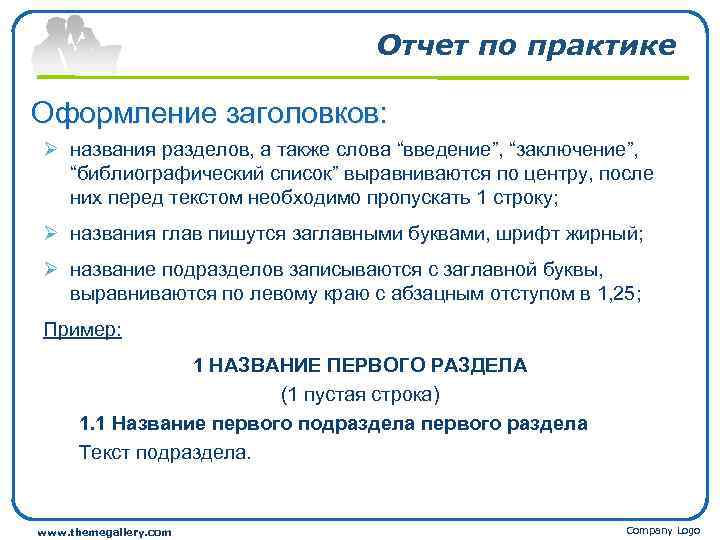 Отчет по практике

Оформление заголовков:

➢ названия разделов, а также слова “введение”, “заключение”, “библиографический список” выравниваются по центру, после них перед текстом необходимо пропускать 1 строку;

➢ названия глав пишутся заглавными буквами, шрифт жирный;

➢ название подразделов записываются с заглавной буквы, выравниваются по левому краю с абзацным отступом в 1,25;

Пример:

1 НАЗВАНИЕ ПЕРВОГО РАЗДЕЛА

(1 пустая строка)

1.1 Название первого подраздела первого раздела

Текст подраздела.

www.themegallery.com

Company Logo